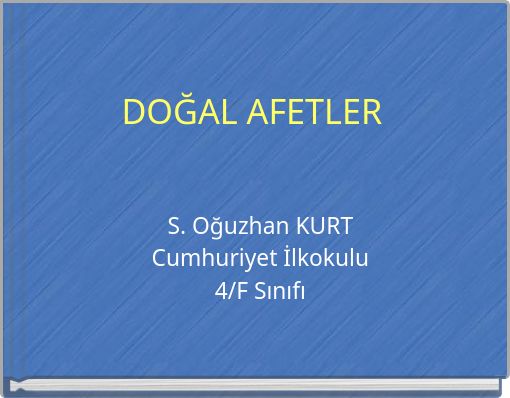 DOĞAL AFETLER

S. Oğuzhan KURT
Cumhuriyet İlkokulu
4/F Sınıfı